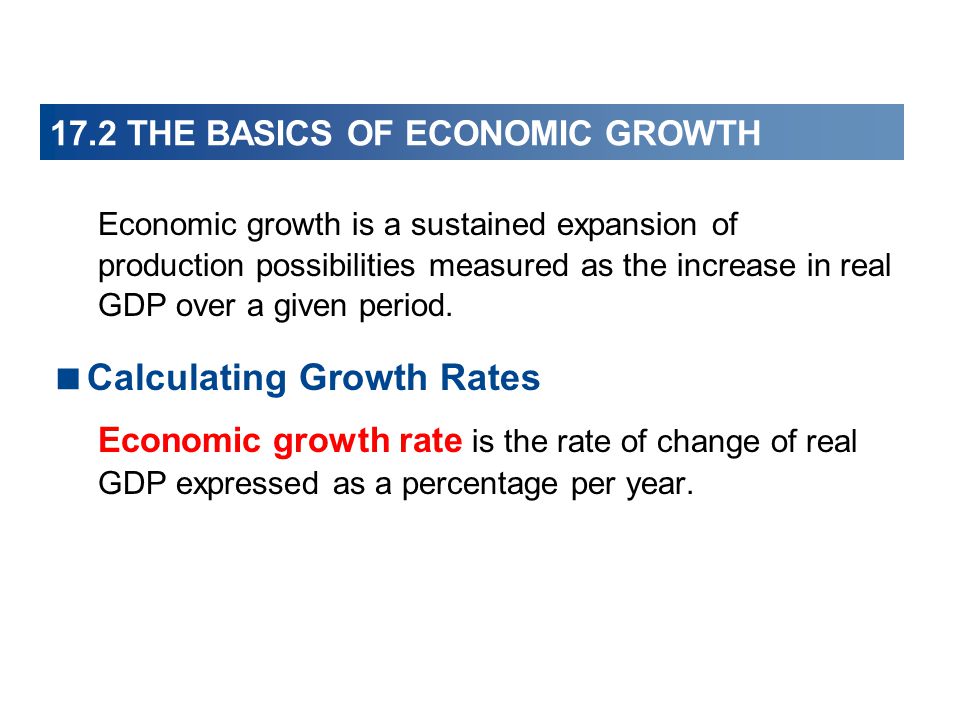 17.2 THE BASICS OF ECONOMIC GROWTH

Economic growth is a sustained expansion of production possibilities measured as the increase in real GDP over a given period.

■ Calculating Growth Rates

Economic growth rate is the rate of change of real GDP expressed as a percentage per year.